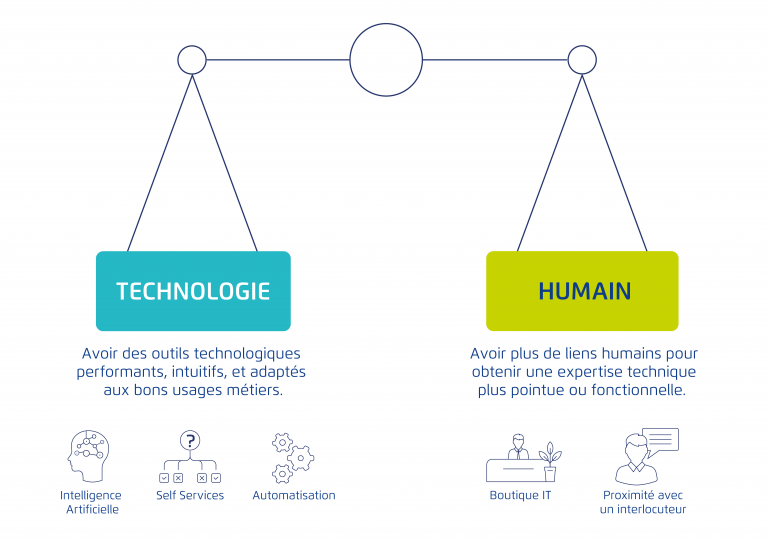 TECHNOLOGIE

Avoir des outils technologiques performants, intuitifs, et adaptés aux bons usages métiers.

?

Intelligence Artificielle

Self Services

Automatisation

HUMAIN

Avoir plus de liens humains pour obtenir une expertise technique plus pointue ou fonctionnelle.

Boutique IT

Proximité avec un interlocuteur